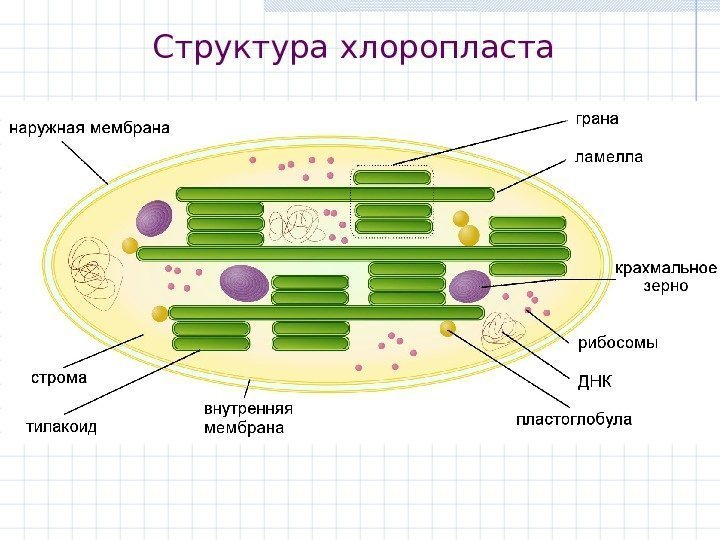 Структура хлоропласта

наружная мембрана

грана

ламелла

крахмальное зерно

рибосомы

ДНК

пластоглобула

строма

тилакоид

внутренняя мембрана